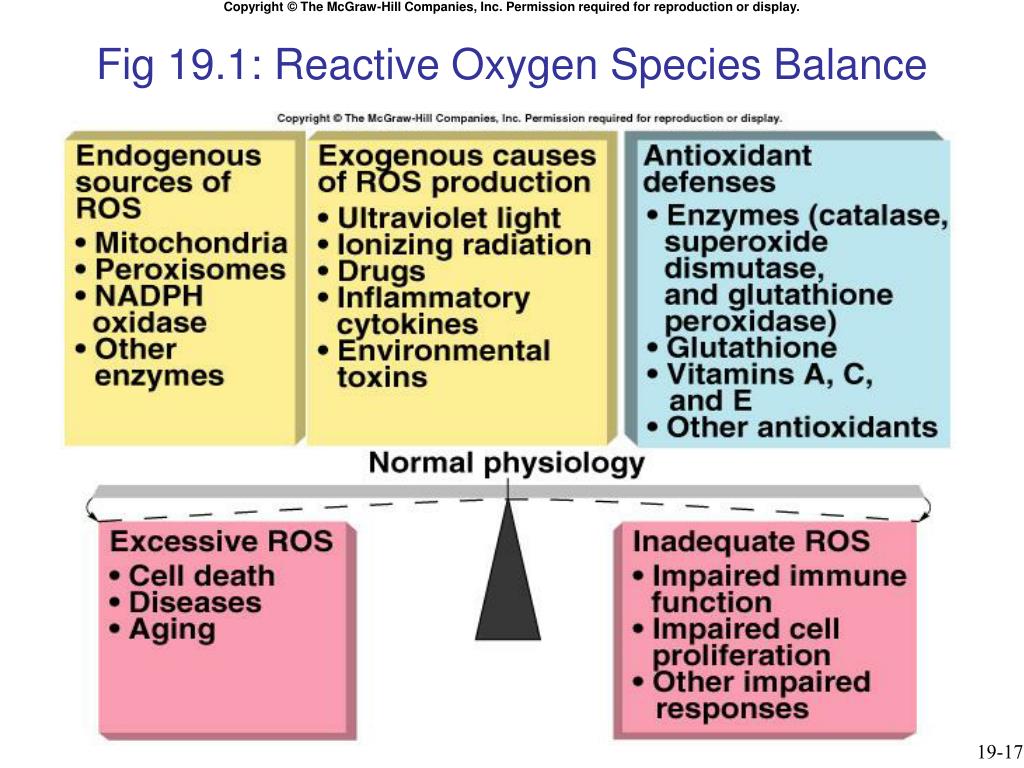 Copyright © The McGraw-Hill Companies, Inc. Permission required for reproduction or display.

Fig 19.1: Reactive Oxygen Species Balance

Copyright © The McGraw-Hill Companies, Inc. Permission required for reproduction or display.

Endogenous sources of ROS
• Mitochondria
• Peroxisomes
• NADPH oxidase
• Other enzymes

Exogenous causes of ROS production
• Ultraviolet light
• Ionizing radiation
• Drugs
• Inflammatory cytokines
• Environmental toxins

Antioxidant defenses
• Enzymes (catalase, superoxide dismutase, and glutathione peroxidase)
• Glutathione
• Vitamins A, C, and E
• Other antioxidants

Normal physiology

Excessive ROS
• Cell death
• Diseases
• Aging

Inadequate ROS
• Impaired immune function
• Impaired cell proliferation
• Other impaired responses

19-17